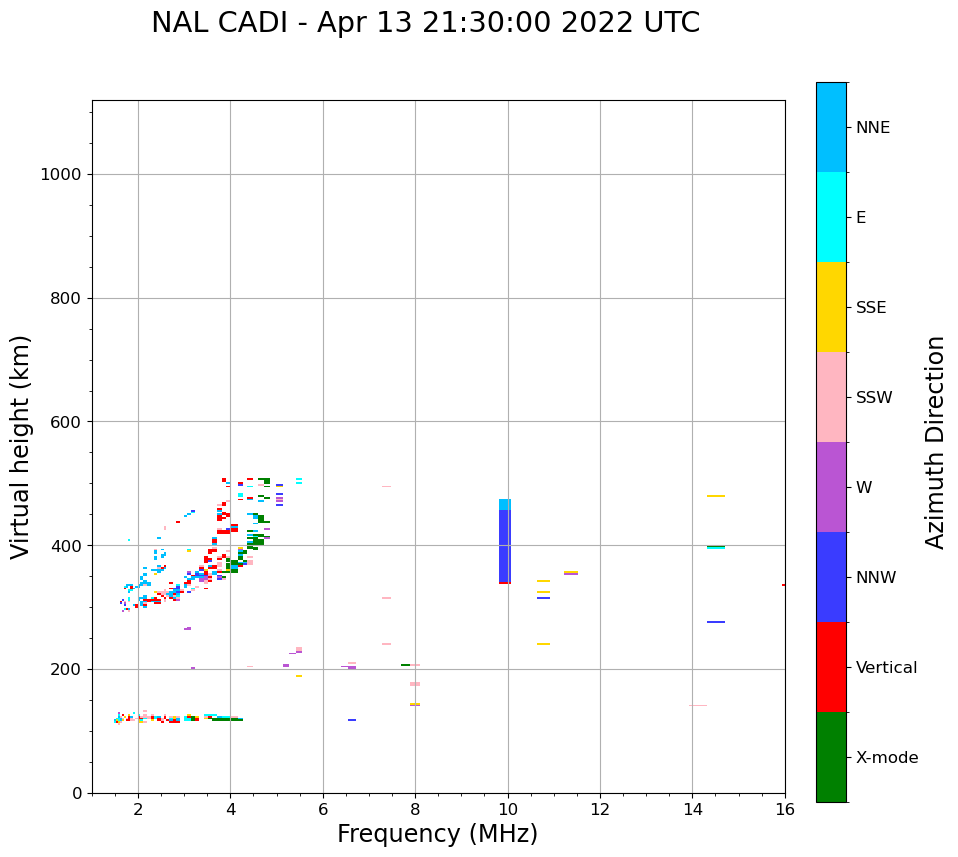 NAL CADI - Apr 13 21:30:00 2022 UTC

Virtual height (km)

1000
800
600
400
200
0

2
4
6
8
10
12
14
16

Frequency (MHz)

NNE
E
SSE
SSW
W
NNW
Vertical
X-mode

Azimuth Direction